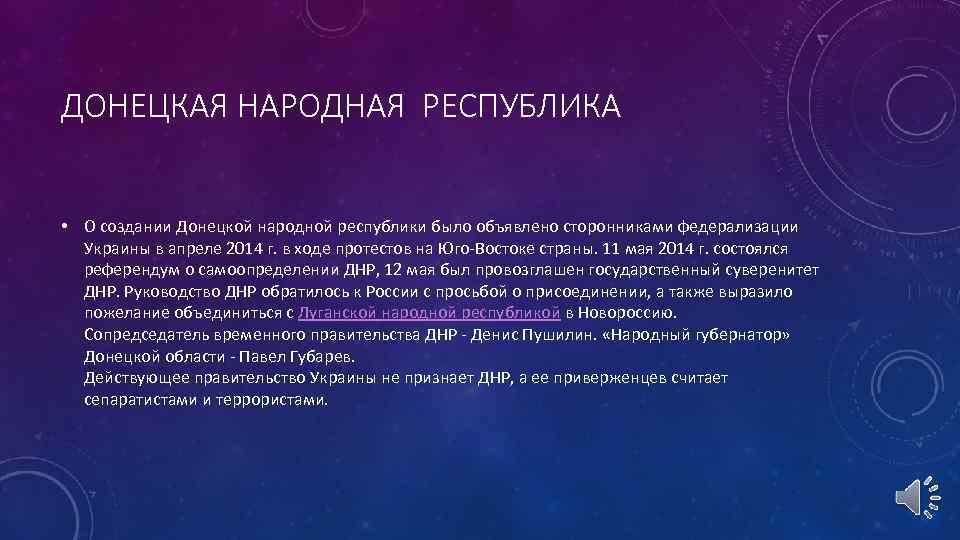 ДОНЕЦКАЯ НАРОДНАЯ РЕСПУБЛИКА

• О создании Донецкой народной республики было объявлено сторонниками федерализации Украины в апреле 2014 г. в ходе протестов на Юго-Востоке страны. 11 мая 2014 г. состоялся референдум о самоопределении ДНР, 12 мая был провозглашен государственный суверенитет ДНР. Руководство ДНР обратилось к России с просьбой о присоединении, а также выразило пожелание объединиться с Луганской народной республикой в Новороссию.
Сопредседатель временного правительства ДНР - Денис Пушилин. «Народный губернатор» Донецкой области - Павел Губарев.
Действующее правительство Украины не признает ДНР, а ее приверженцев считает сепаратистами и террористами.